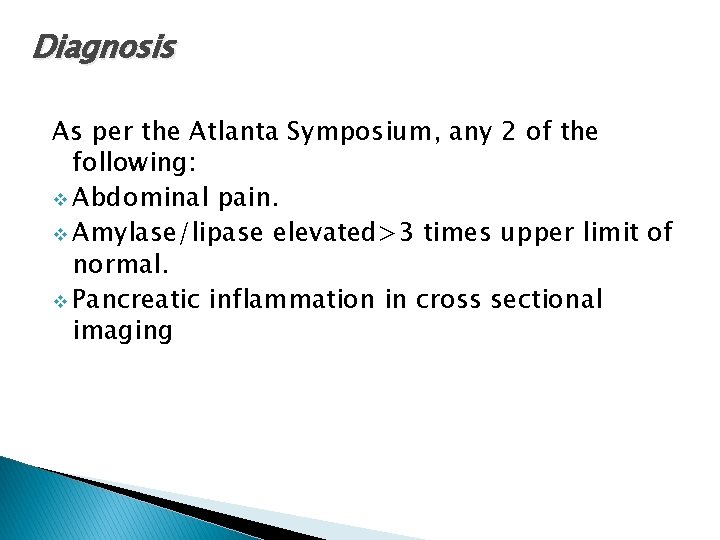 Diagnosis

As per the Atlanta Symposium, any 2 of the following:

❖ Abdominal pain.
❖ Amylase/lipase elevated>3 times upper limit of normal.
❖ Pancreatic inflammation in cross sectional imaging